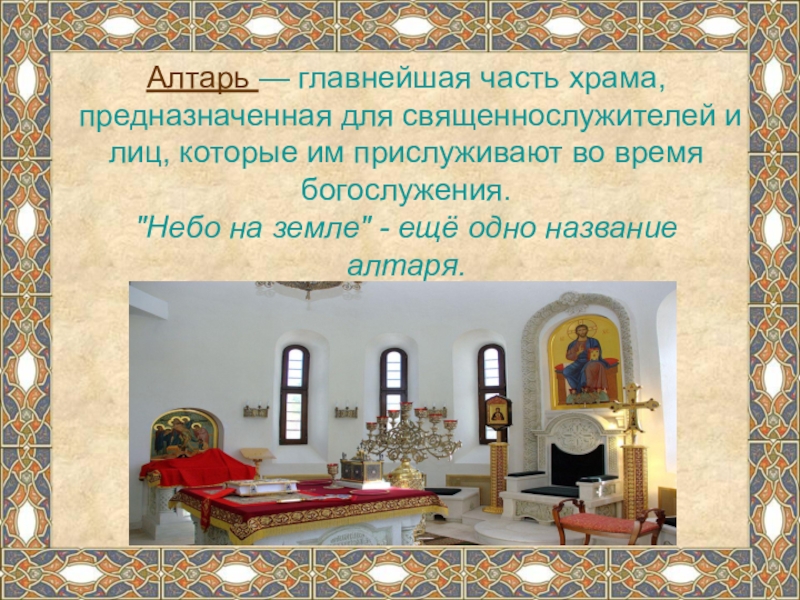 Алтарь — главнейшая часть храма, предназначенная для священнослужителей и лиц, которые им прислуживают во время богослужения.

"Небо на земле" - ещё одно название алтаря.